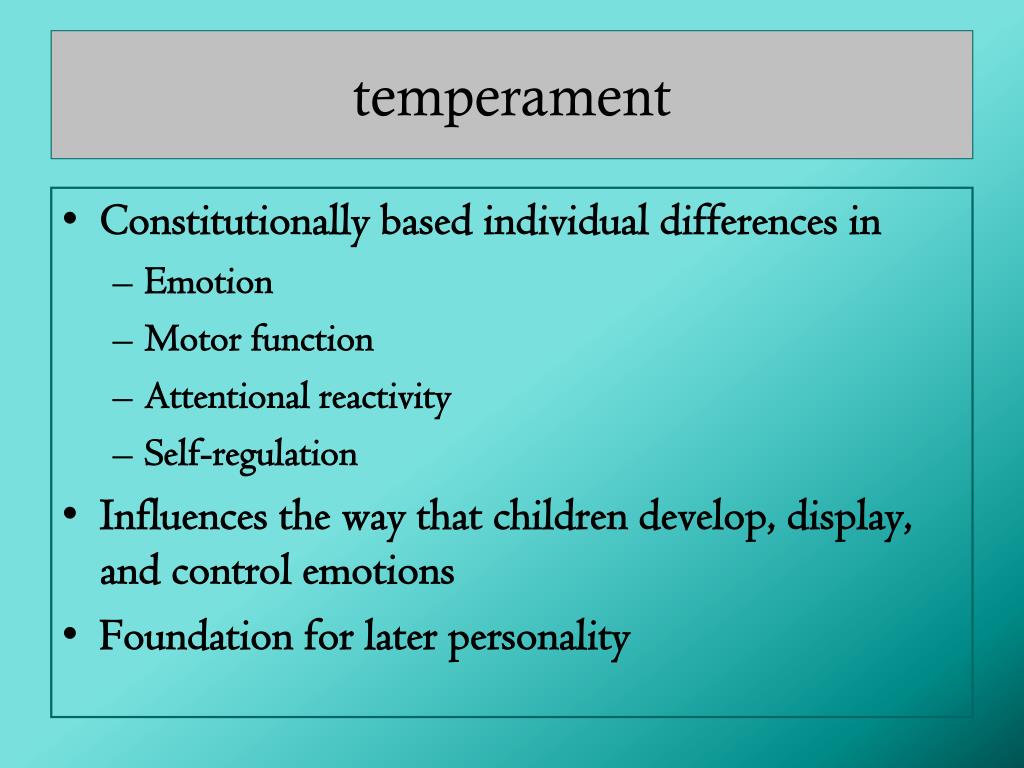 temperament

• Constitutionally based individual differences in
– Emotion
– Motor function
– Attentional reactivity
– Self-regulation
• Influences the way that children develop, display, and control emotions
• Foundation for later personality